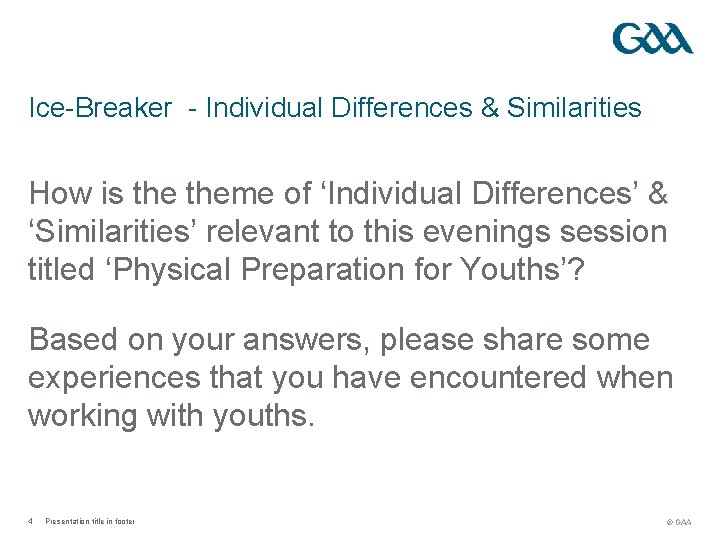 GAA

Ice-Breaker - Individual Differences & Similarities

How is the theme of ‘Individual Differences’ & ‘Similarities’ relevant to this evenings session titled ‘Physical Preparation for Youths’?

Based on your answers, please share some experiences that you have encountered when working with youths.

4 Presentation title in footer

© GAA